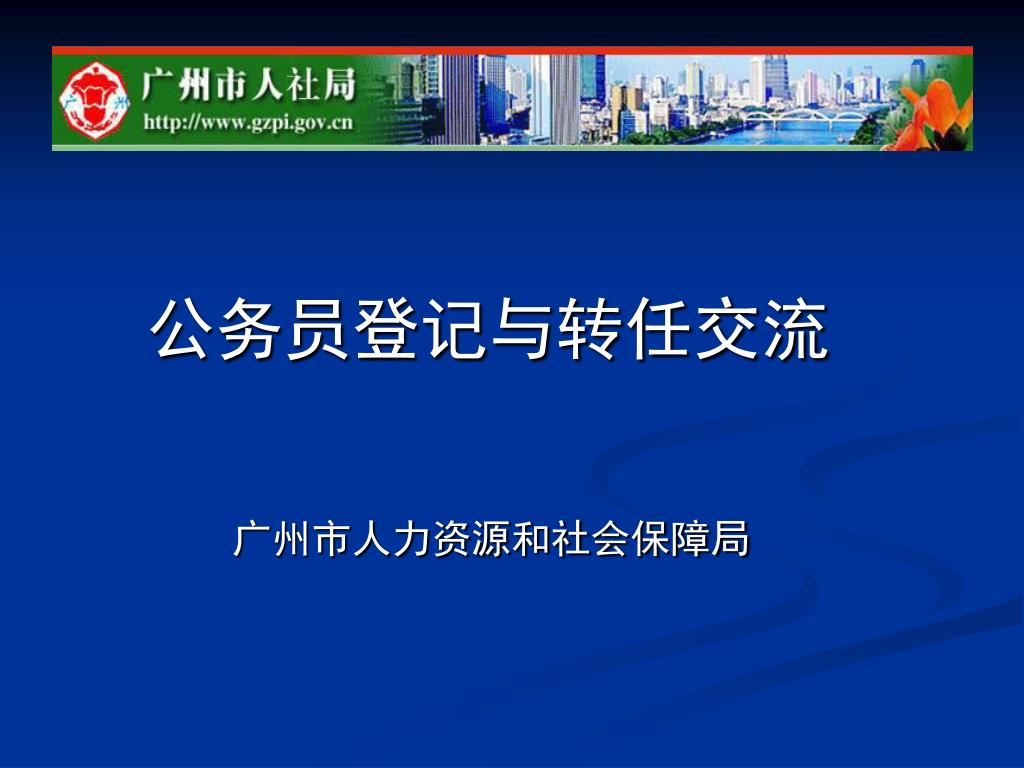 广州市人社局
http://www.gzpi.gov.cn

公务员登记与转任交流

广州市人力资源和社会保障局